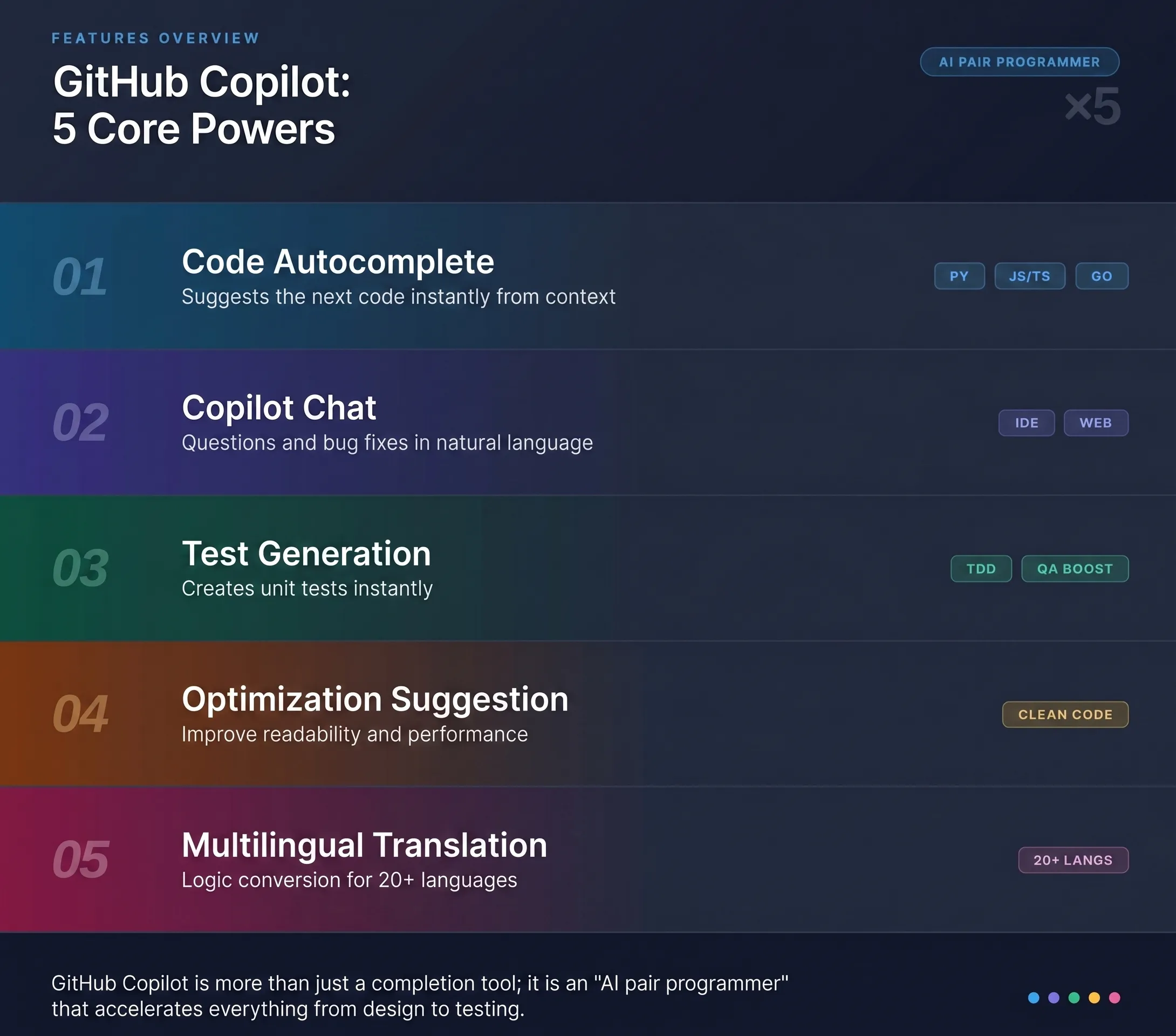 FEATURES OVERVIEW

GitHub Copilot:
5 Core Powers

AI PAIR PROGRAMMER

×5

01
Code Autocomplete
Suggests the next code instantly from context
PY JS/TS GO

02
Copilot Chat
Questions and bug fixes in natural language
IDE WEB

03
Test Generation
Creates unit tests instantly
TDD QA BOOST

04
Optimization Suggestion
Improve readability and performance
CLEAN CODE

05
Multilingual Translation
Logic conversion for 20+ languages
20+ LANGS

GitHub Copilot is more than just a completion tool; it is an "AI pair programmer" that accelerates everything from design to testing.